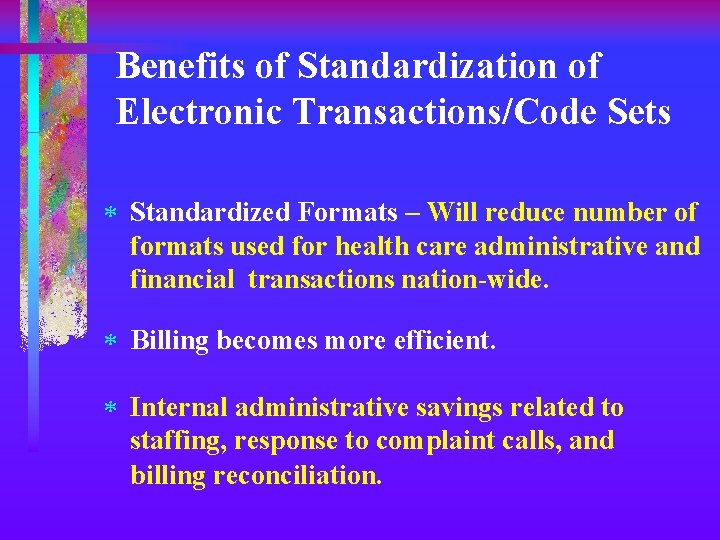 Benefits of Standardization of Electronic Transactions/Code Sets

* Standardized Formats – Will reduce number of formats used for health care administrative and financial transactions nation-wide.

* Billing becomes more efficient.

* Internal administrative savings related to staffing, response to complaint calls, and billing reconciliation.